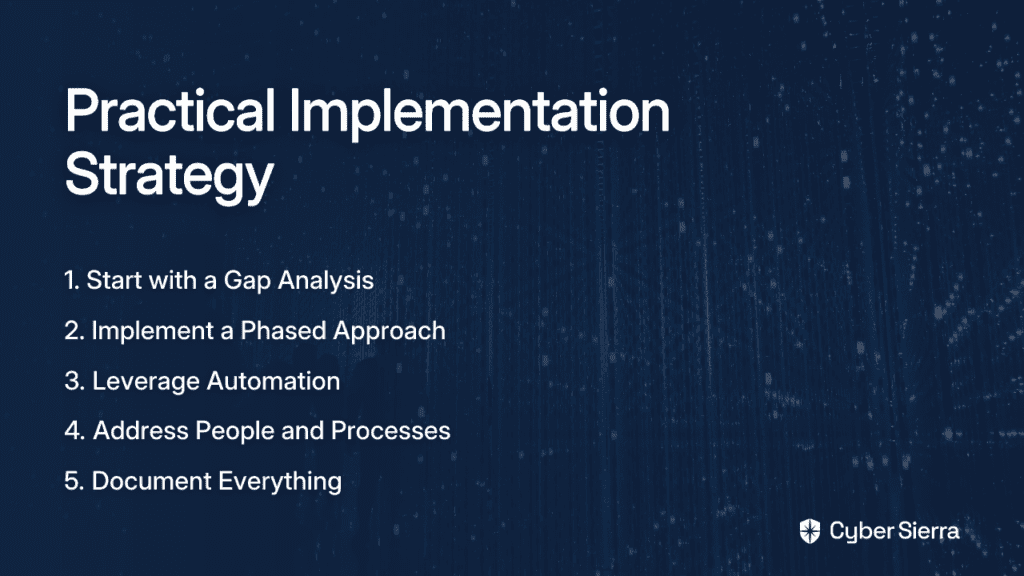 Practical Implementation Strategy

1. Start with a Gap Analysis
2. Implement a Phased Approach
3. Leverage Automation
4. Address People and Processes
5. Document Everything

Cyber Sierra